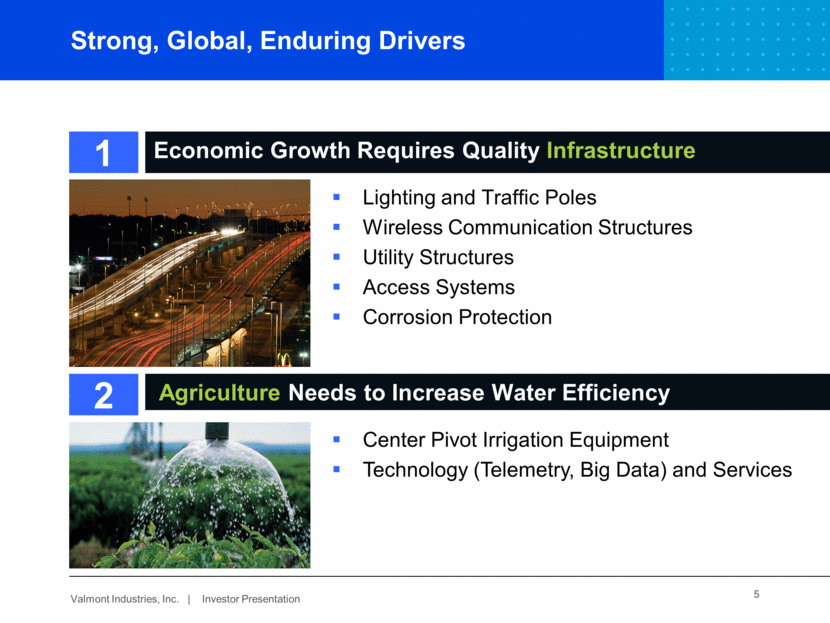 Strong, Global, Enduring Drivers

1 Economic Growth Requires Quality Infrastructure

- Lighting and Traffic Poles
- Wireless Communication Structures
- Utility Structures
- Access Systems
- Corrosion Protection

2 Agriculture Needs to Increase Water Efficiency

- Center Pivot Irrigation Equipment
- Technology (Telemetry, Big Data) and Services

Valmont Industries, Inc. | Investor Presentation

5